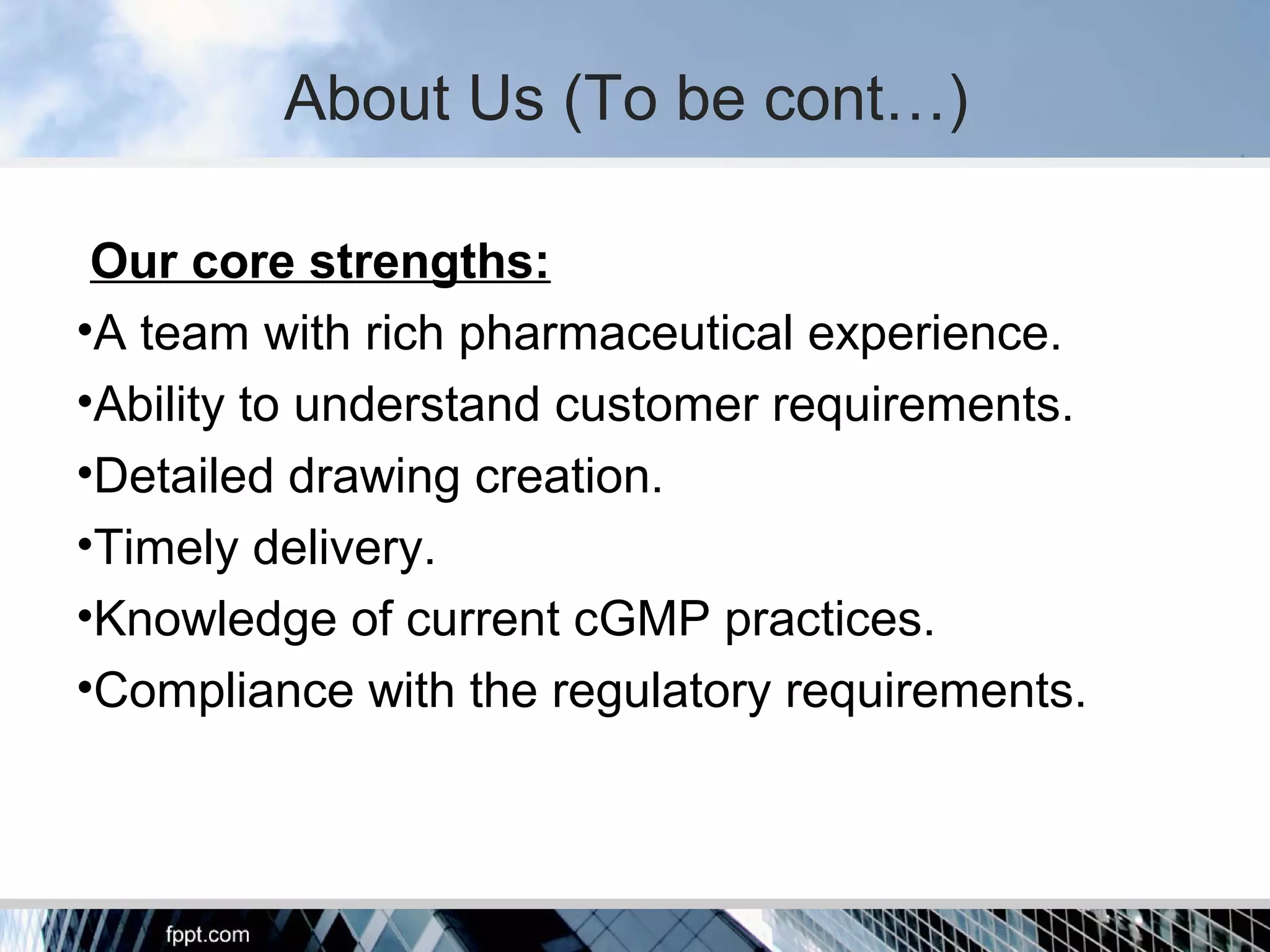 About Us (To be cont…)

Our core strengths:

•A team with rich pharmaceutical experience.
•Ability to understand customer requirements.
•Detailed drawing creation.
•Timely delivery.
•Knowledge of current cGMP practices.
•Compliance with the regulatory requirements.

fppt.com